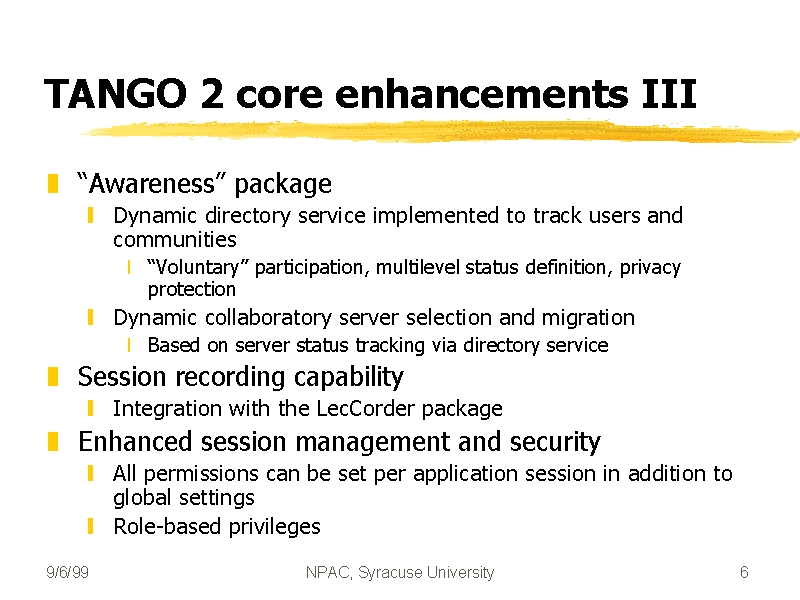 TANGO 2 core enhancements III

“Awareness” package

Dynamic directory service implemented to track users and communities

“Voluntary” participation, multilevel status definition, privacy protection

Dynamic collaboratory server selection and migration

Based on server status tracking via directory service

Session recording capability

Integration with the LecCorder package

Enhanced session management and security

All permissions can be set per application session in addition to global settings

Role-based privileges

9/6/99 NPAC, Syracuse University 6